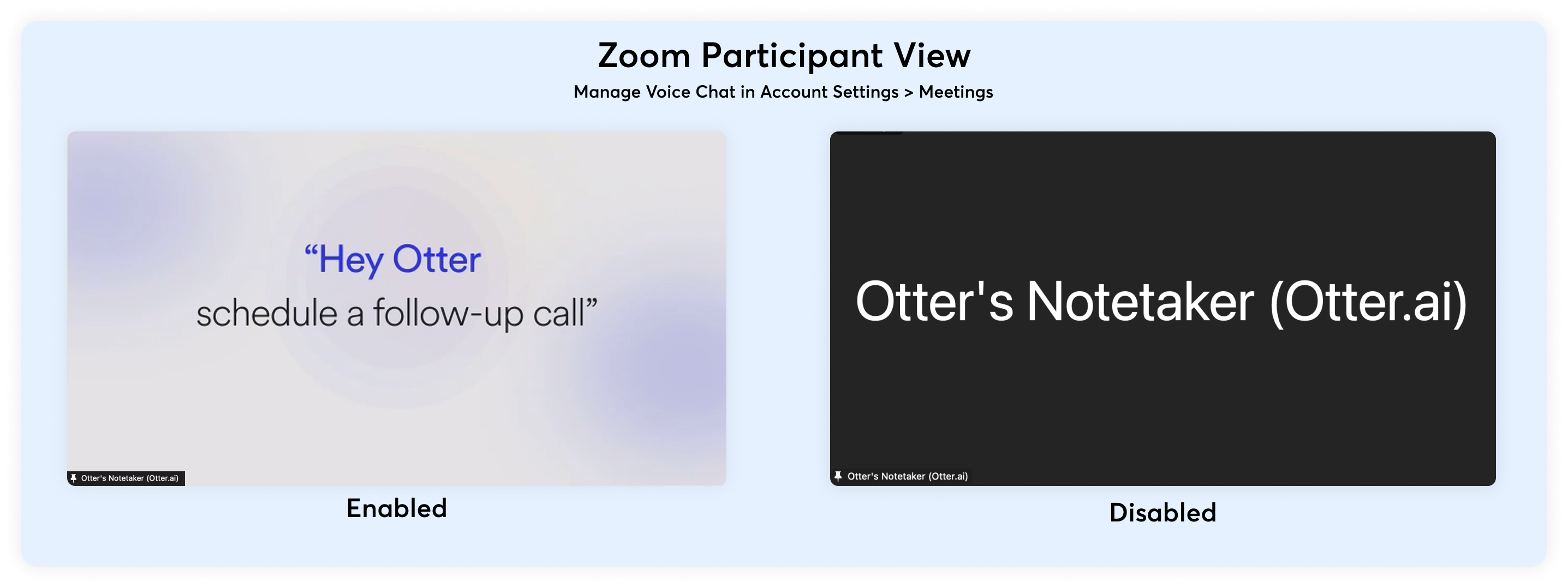 Zoom Participant View

Manage Voice Chat in Account Settings > Meetings

“Hey Otter
schedule a follow-up call”

Otter's Notetaker (Otter.ai)

Enabled

Otter's Notetaker (Otter.ai)

Otter's Notetaker (Otter.ai)

Disabled